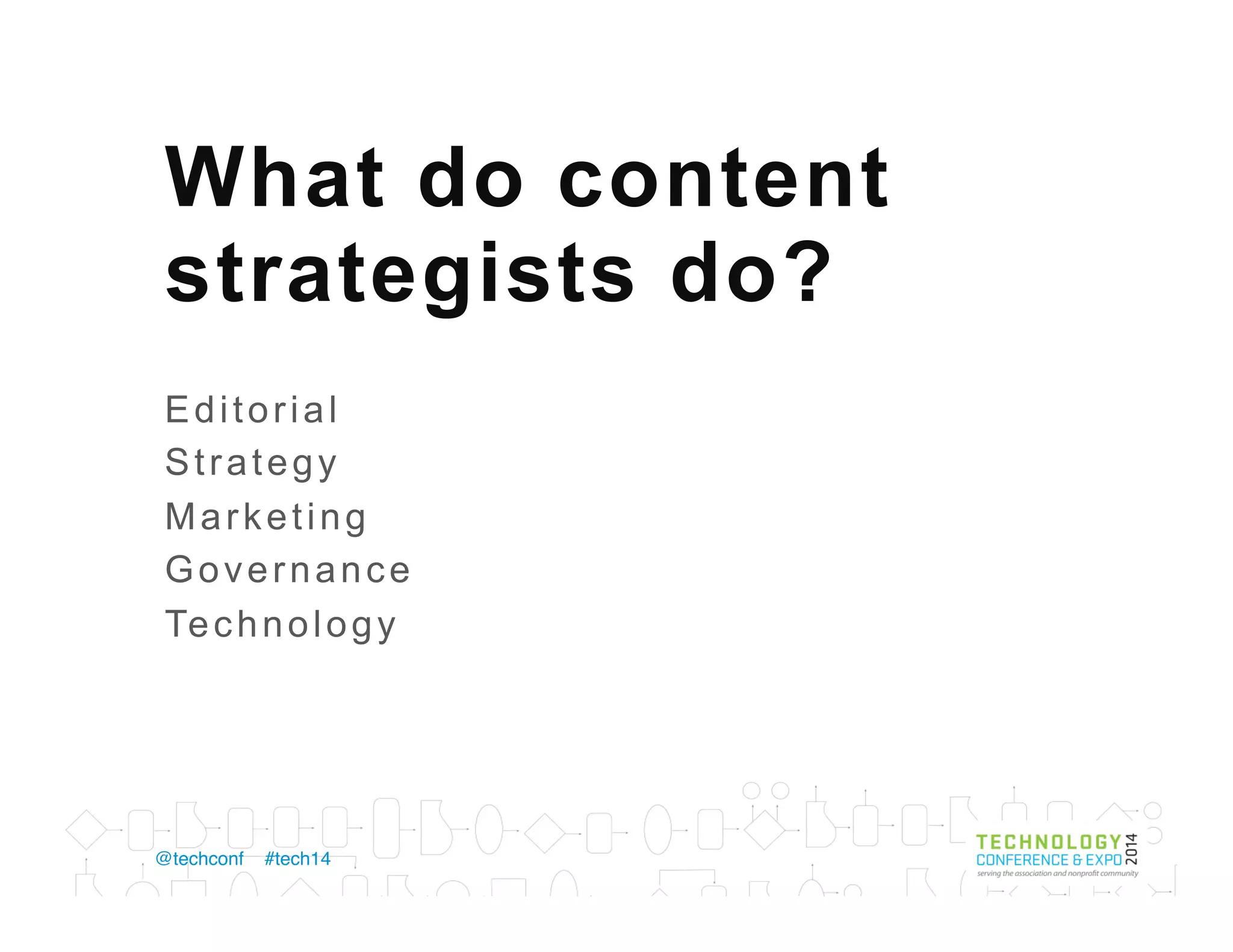 What do content strategists do?

Editorial
Strategy
Marketing
Governance
Technology

@techconf #tech14

TECHNOLOGY
CONFERENCE & EXPO 2014
serving the association and nonprofit community